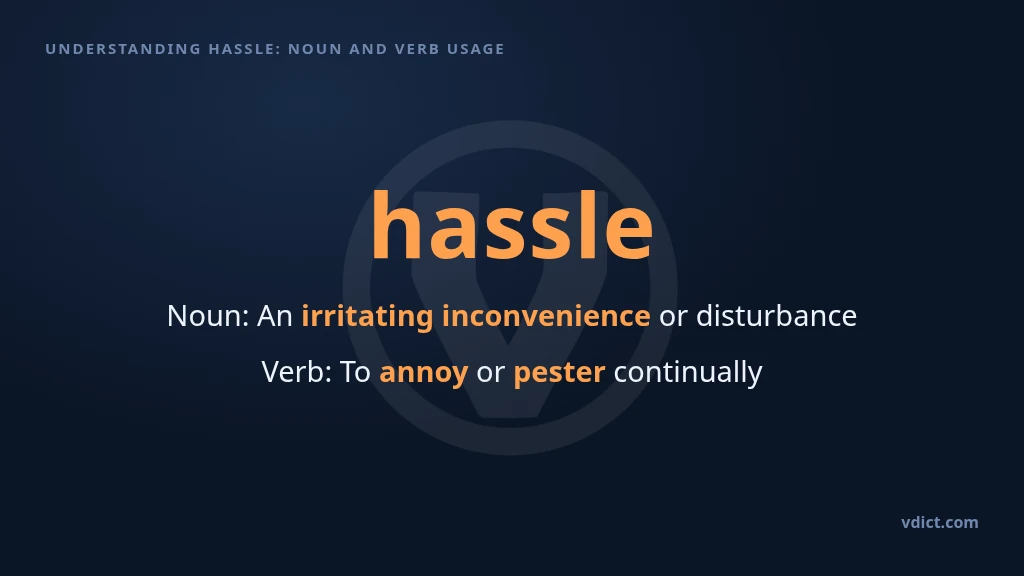 UNDERSTANDING HASSLE: NOUN AND VERB USAGE

hassle

Noun: An irritating inconvenience or disturbance

Verb: To annoy or pester continually

vdict.com